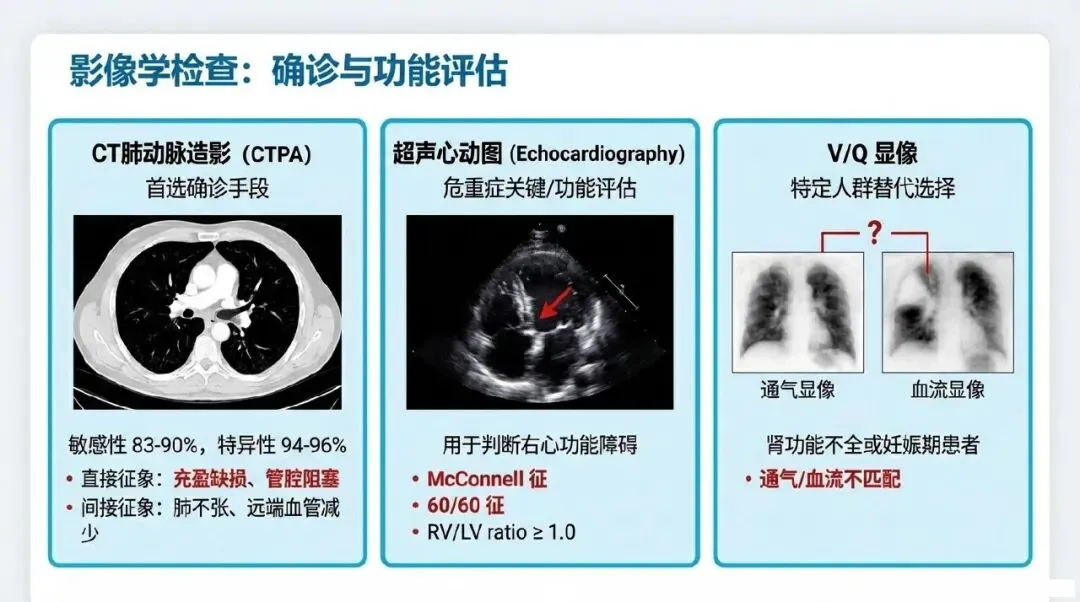 影像学检查：确诊与功能评估

CT肺动脉造影（CTPA）
首选确诊手段

敏感性 83-90%，特异性 94-96%
• 直接征象：充盈缺损、管腔阻塞
• 间接征象：肺不张、远端血管减少

超声心动图 (Echocardiography)
危重症关键/功能评估

用于判断右心功能障碍
• McConnell 征
• 60/60 征
• RV/LV ratio ≥ 1.0

V/Q 显像
特定人群替代选择

?

通气显像
血流显像

肾功能不全或妊娠期患者
• 通气/血流不匹配